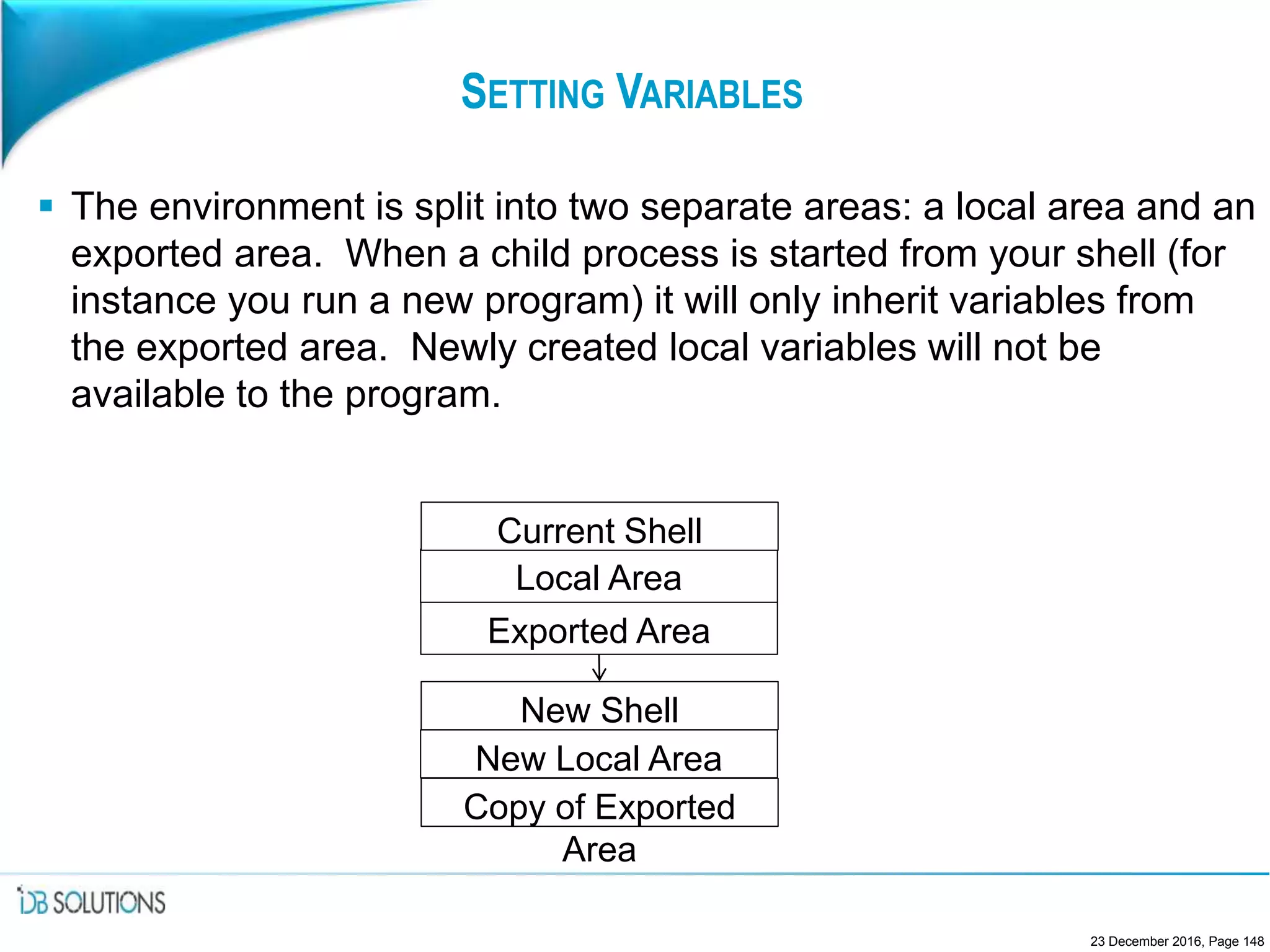 SETTING VARIABLES

▪ The environment is split into two separate areas: a local area and an exported area. When a child process is started from your shell (for instance you run a new program) it will only inherit variables from the exported area. Newly created local variables will not be available to the program.

Current Shell
Local Area
Exported Area

New Shell
New Local Area
Copy of Exported Area

iDB SOLUTIONS

23 December 2016, Page 148